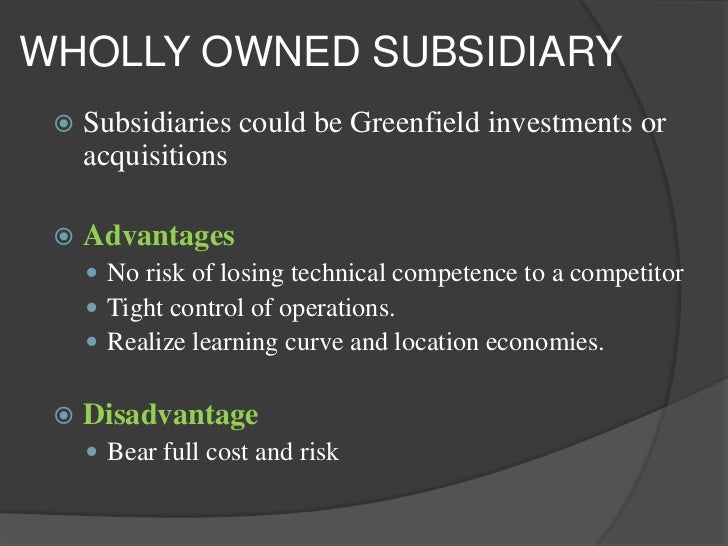 WHOLLY OWNED SUBSIDIARY

Subsidiaries could be Greenfield investments or acquisitions

Advantages

No risk of losing technical competence to a competitor

Tight control of operations.

Realize learning curve and location economies.

Disadvantage

Bear full cost and risk